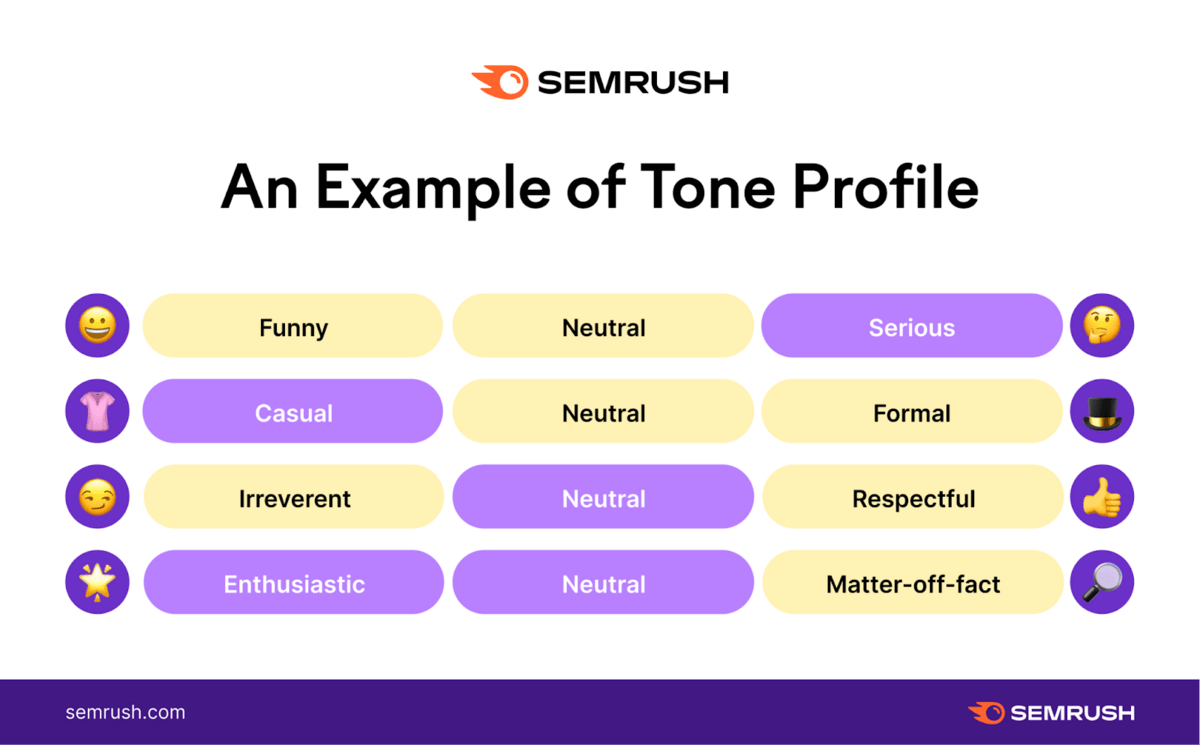 SEMRUSH

An Example of Tone Profile

| Funny | Neutral | Serious |
|---|---|---|
| Casual | Neutral | Formal |
| Irreverent | Neutral | Respectful |
| Enthusiastic | Neutral | Matter-off-fact |

semrush.com

SEMRUSH